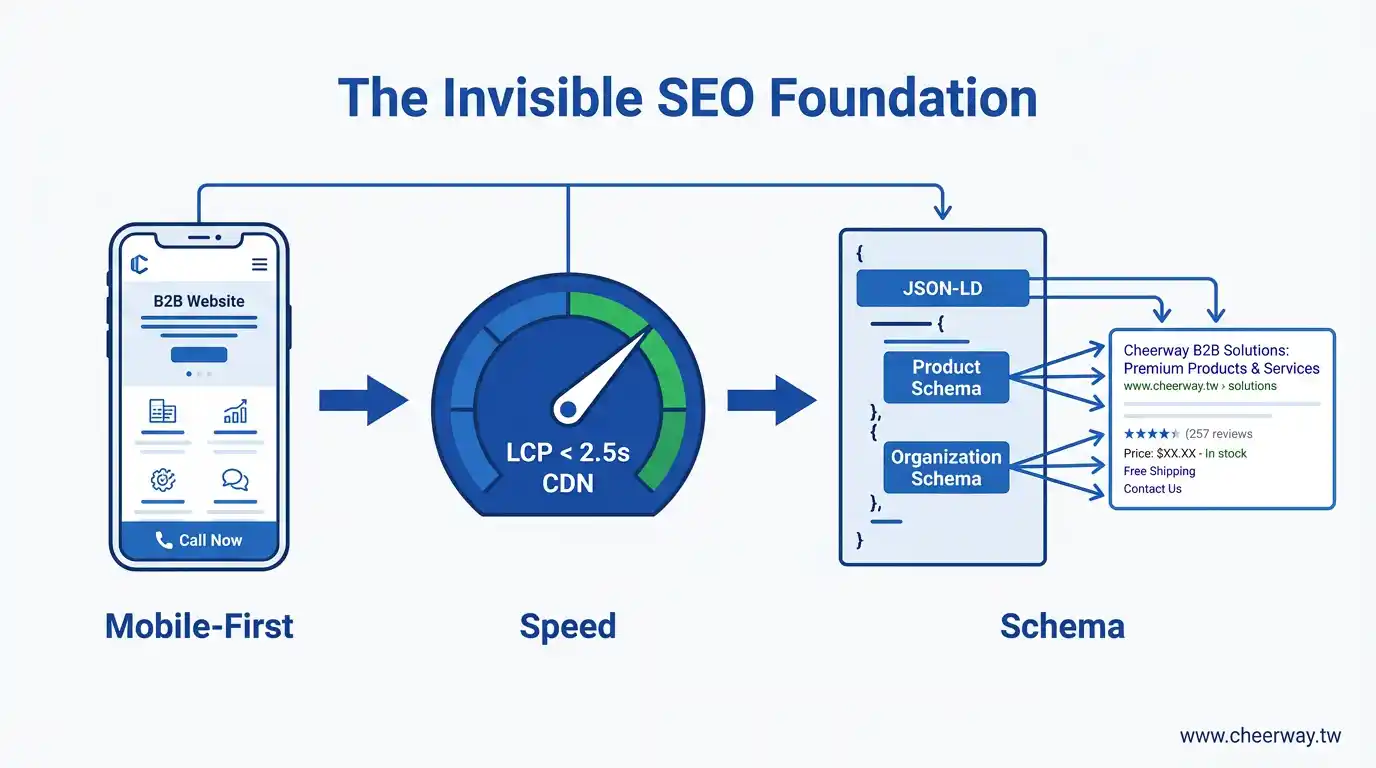 The Invisible SEO Foundation

B2B Website

Call Now

LCP < 2.5s
CDN

{
JSON-LD
{
Product Schema
},
{
Organization Schema
},
}

Cheerway B2B Solutions: Premium Products & Services
www.cheerway.tw › solutions
★★★★★ (257 reviews)
Price: $XX.XX - In stock
Free Shipping
Contact Us

Mobile-First

Speed

Schema

www.cheerway.tw